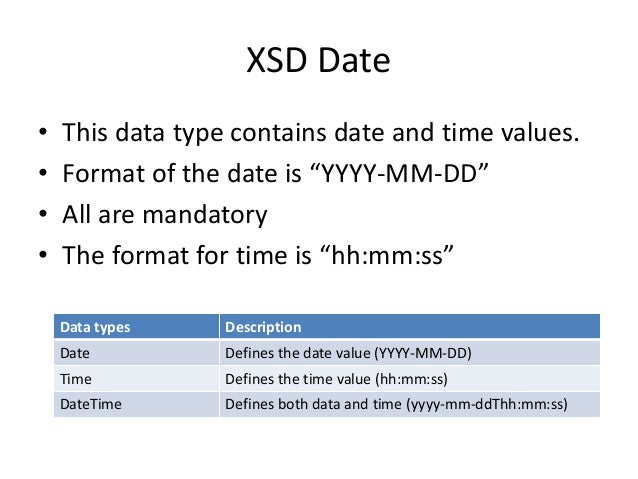 XSD Date

• This data type contains date and time values.
• Format of the date is “YYYY-MM-DD”
• All are mandatory
• The format for time is “hh:mm:ss”

| Data types | Description |
|---|---|
| Date | Defines the date value (YYYY-MM-DD) |
| Time | Defines the time value (hh:mm:ss) |
| DateTime | Defines both data and time (yyyy-mm-ddThh:mm:ss) |